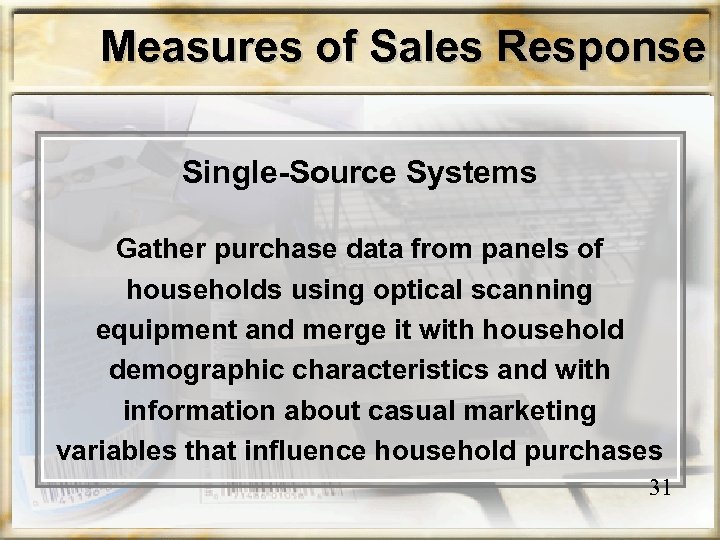 Measures of Sales Response

Single-Source Systems

Gather purchase data from panels of households using optical scanning equipment and merge it with household demographic characteristics and with information about casual marketing variables that influence household purchases

31